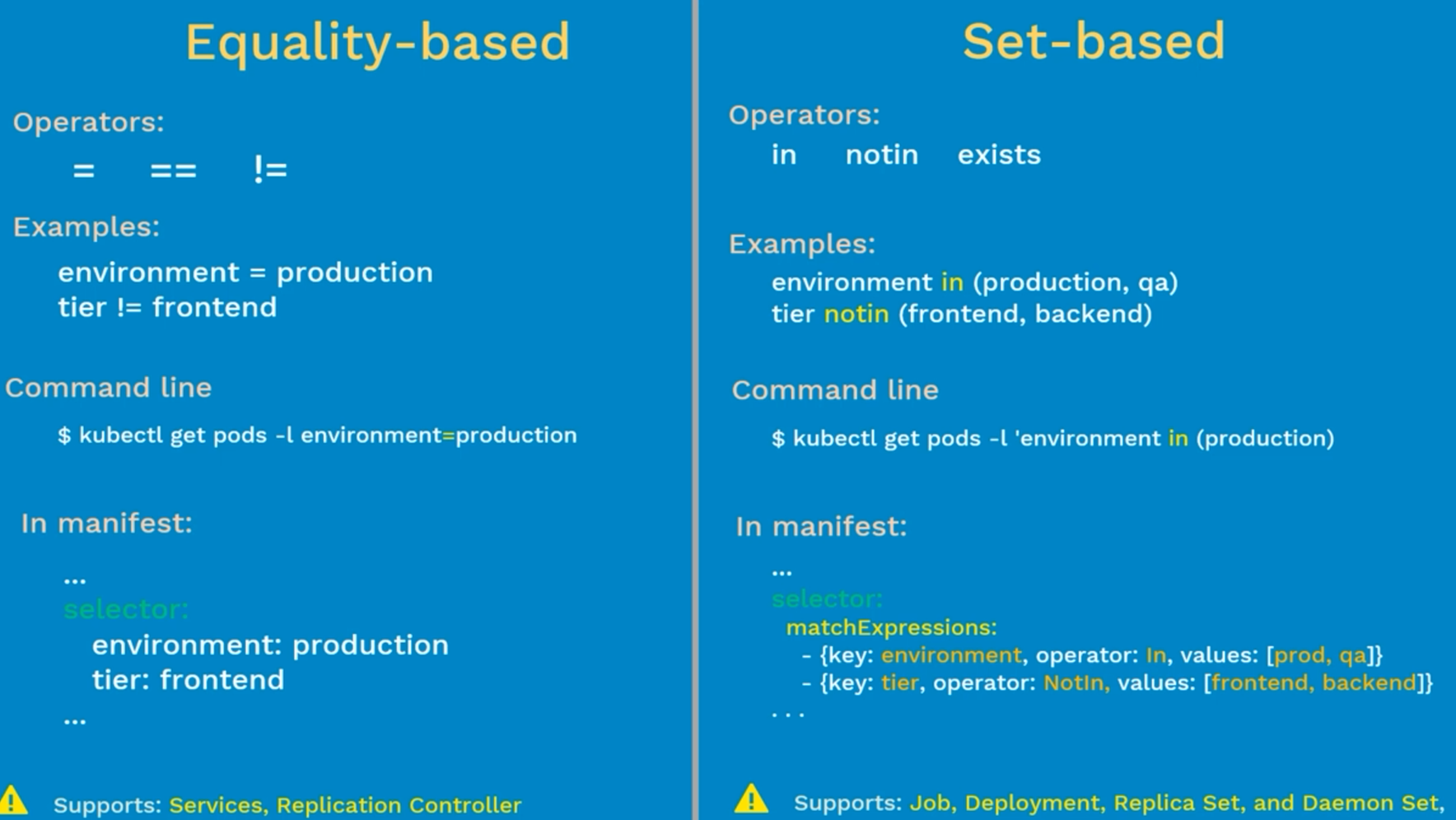 Equality-based

Operators:

= == !=

Examples:

environment = production
tier != frontend

Command line

$ kubectl get pods -l environment=production

In manifest:

...
selector:
environment: production
tier: frontend
...

Supports: Services, Replication Controller

Set-based

Operators:

in notin exists

Examples:

environment in (production, qa)
tier notin (frontend, backend)

Command line

$ kubectl get pods -l 'environment in (production)

In manifest:

...
selector:
matchExpressions:
- {key: environment, operator: In, values: [prod, qa]}
- {key: tier, operator: NotIn, values: [frontend, backend]}
. . .

Supports: Job, Deployment, Replica Set, and Daemon Set,